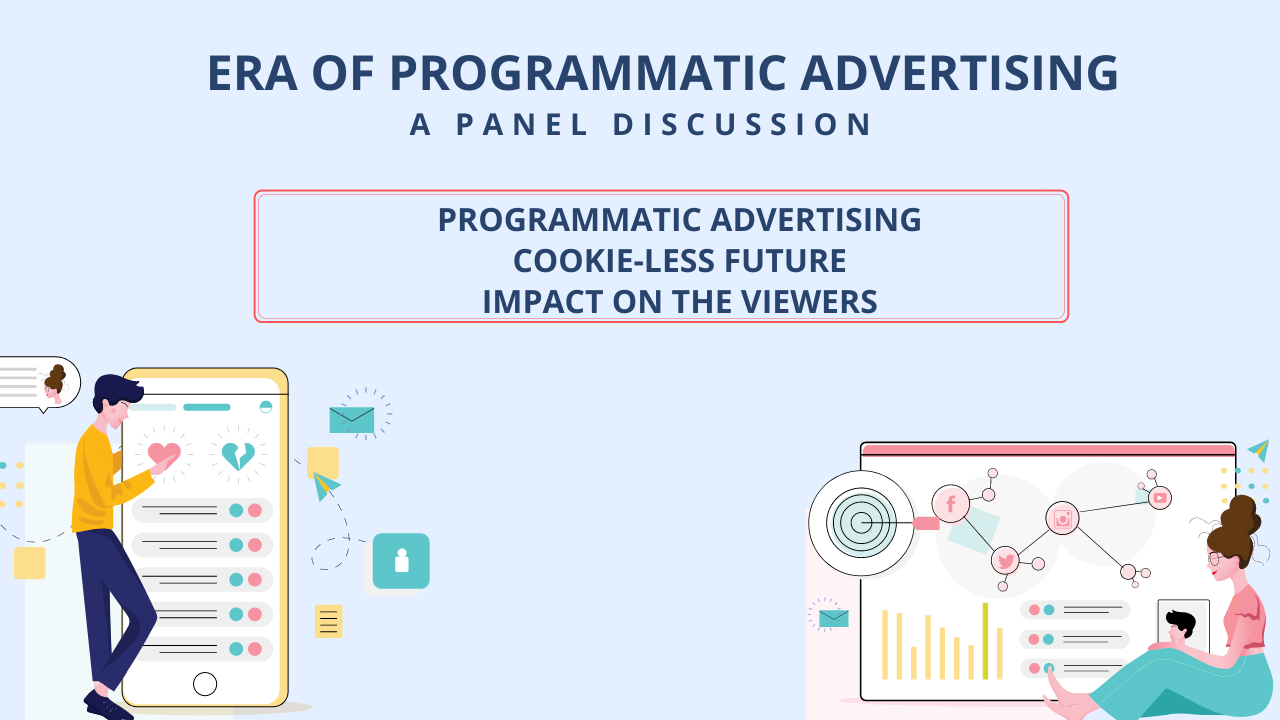 ERA OF PROGRAMMATIC ADVERTISING
A PANEL DISCUSSION

PROGRAMMATIC ADVERTISING
COOKIE-LESS FUTURE
IMPACT ON THE VIEWERS